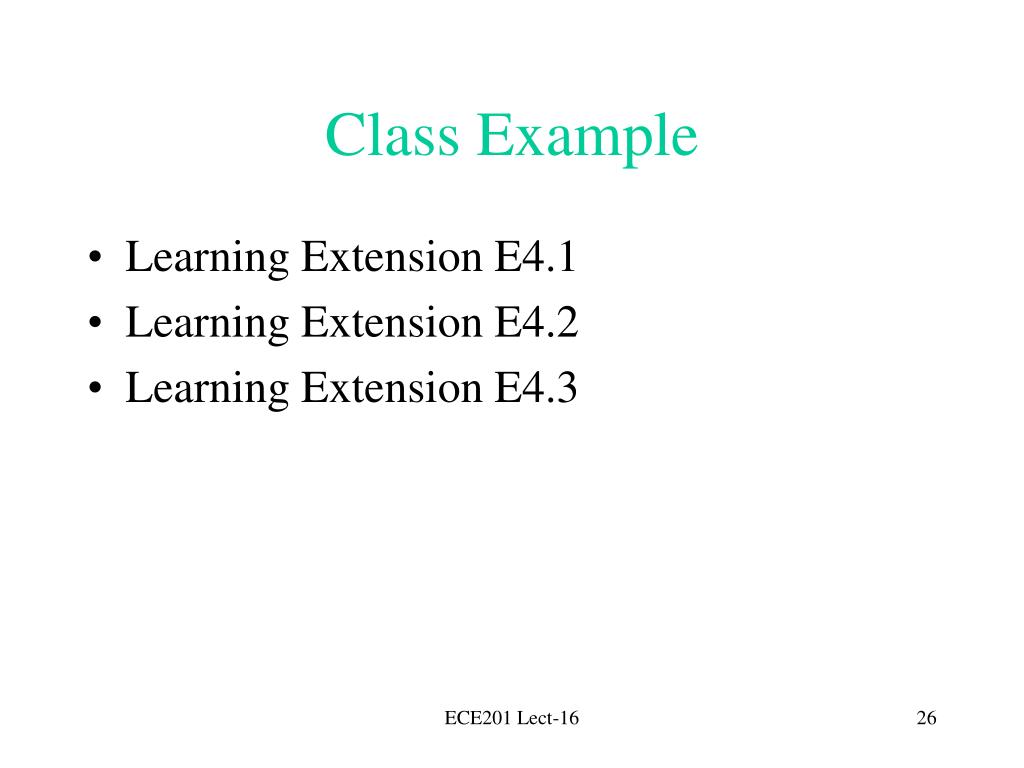 Class Example

• Learning Extension E4.1
• Learning Extension E4.2
• Learning Extension E4.3

ECE201 Lect-16

26